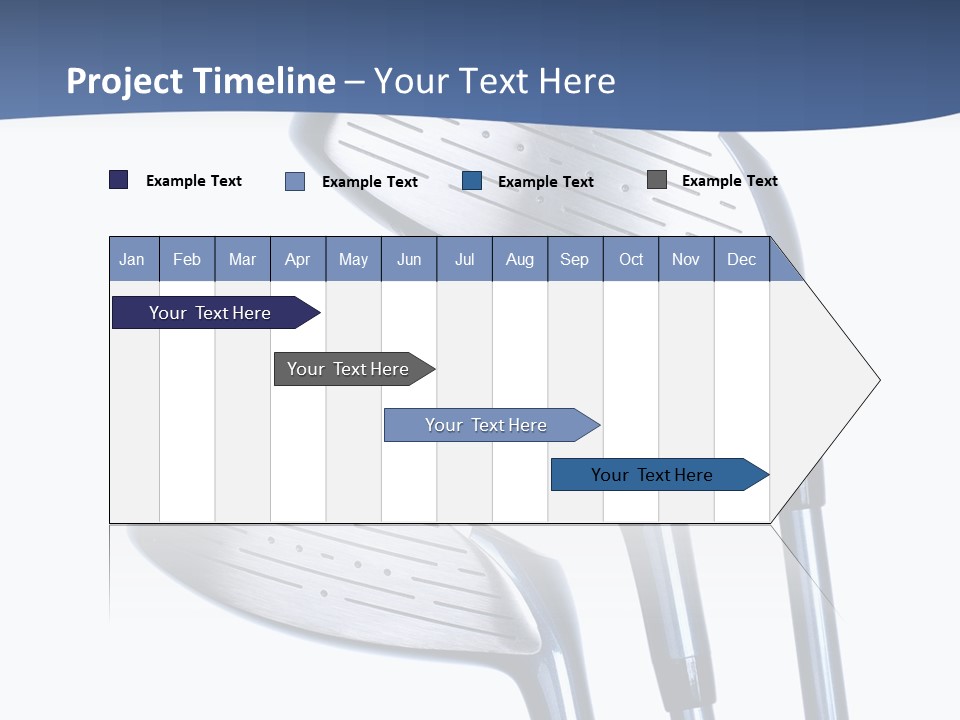 Project Timeline – Your Text Here

Example Text Example Text Example Text Example Text

| Jan | Feb | Mar | Apr | May | Jun | Jul | Aug | Sep | Oct | Nov | Dec |
|---|---|---|---|---|---|---|---|---|---|---|---|

Your Text Here

Your Text Here

Your Text Here

Your Text Here